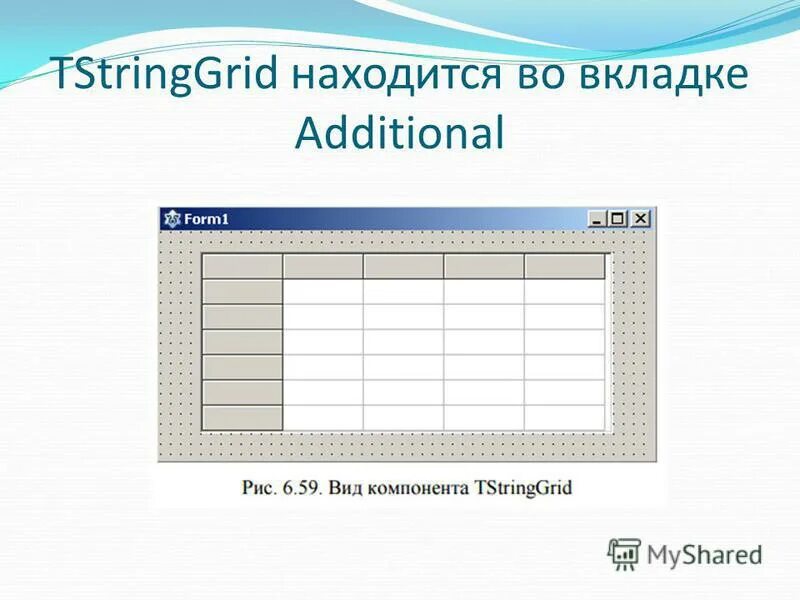 TStringGrid находится во вкладке Additional

Form1

Рис. 6.59. Вид компонента TStringGrid

MyShared